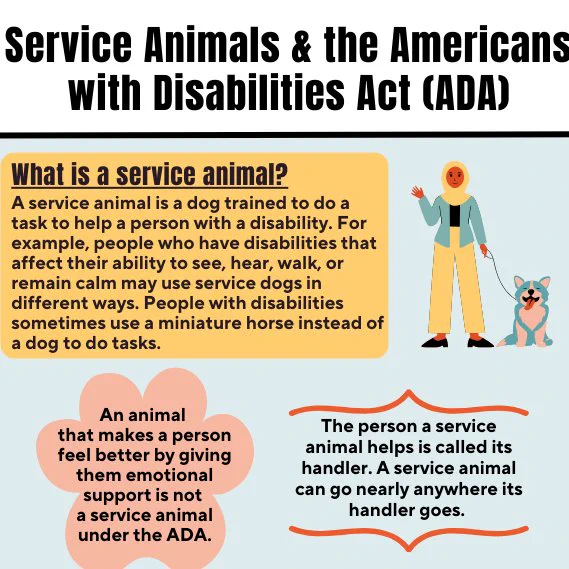 Service Animals & the Americans with Disabilities Act (ADA)

What is a service animal?
A service animal is a dog trained to do a task to help a person with a disability. For example, people who have disabilities that affect their ability to see, hear, walk, or remain calm may use service dogs in different ways. People with disabilities sometimes use a miniature horse instead of a dog to do tasks.

An animal that makes a person feel better by giving them emotional support is not a service animal under the ADA.

The person a service animal helps is called its handler. A service animal can go nearly anywhere its handler goes.